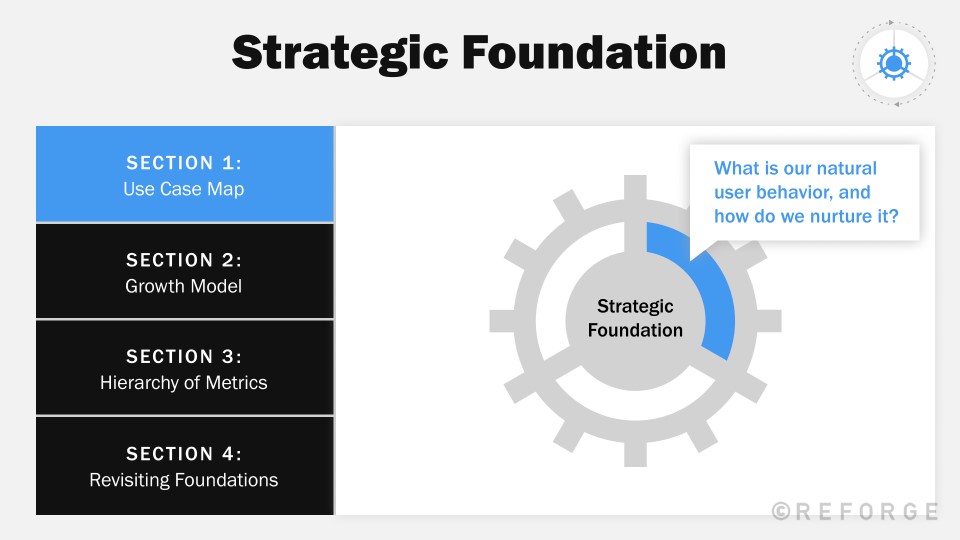 Strategic Foundation

SECTION 1:
Use Case Map

SECTION 2:
Growth Model

SECTION 3:
Hierarchy of Metrics

SECTION 4:
Revisiting Foundations

What is our natural user behavior, and how do we nurture it?

Strategic Foundation

©REFORGE